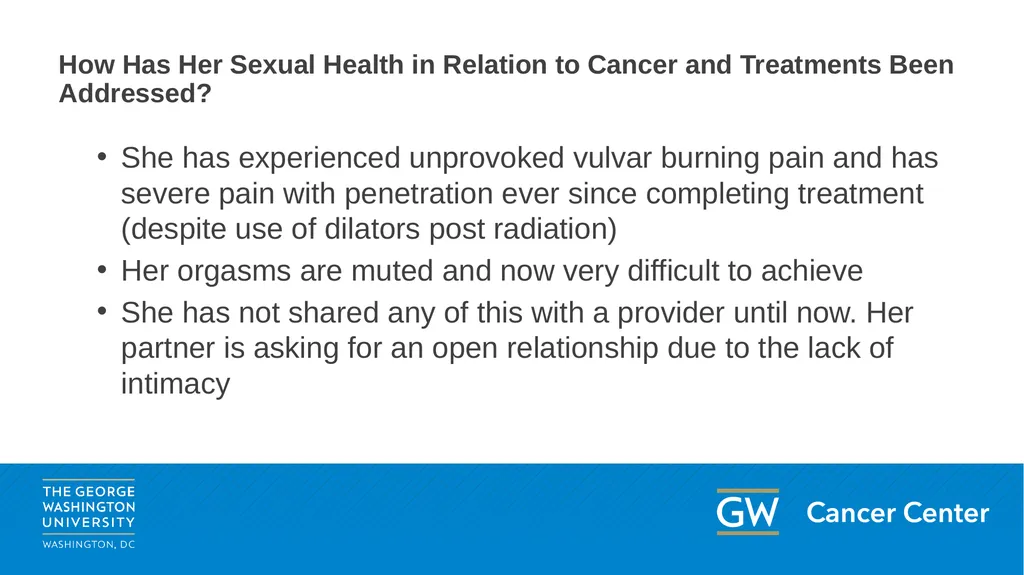 How Has Her Sexual Health in Relation to Cancer and Treatments Been Addressed?

• She has experienced unprovoked vulvar burning pain and has severe pain with penetration ever since completing treatment (despite use of dilators post radiation)
• Her orgasms are muted and now very difficult to achieve
• She has not shared any of this with a provider until now. Her partner is asking for an open relationship due to the lack of intimacy

THE GEORGE WASHINGTON UNIVERSITY
WASHINGTON, DC

GW Cancer Center